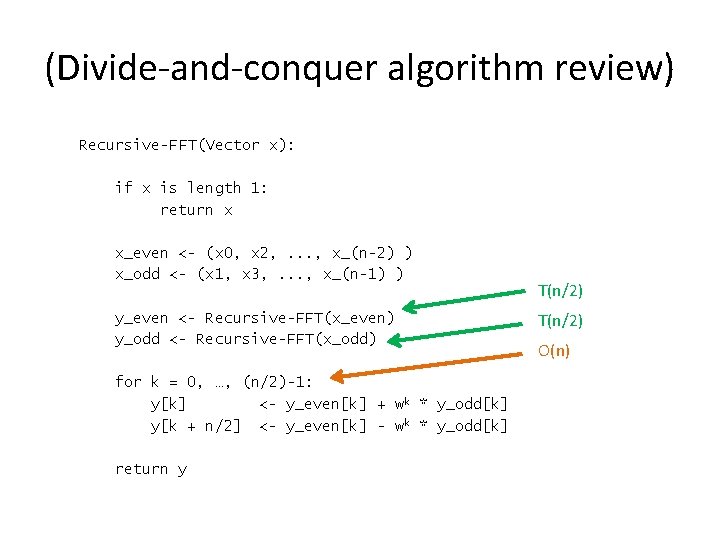 (Divide-and-conquer algorithm review)

Recursive-FFT(Vector x):

if x is length 1:
return x

x_even <- (x0, x2, ..., x_(n-2) )
x_odd <- (x1, x3, ..., x_(n-1) )

y_even <- Recursive-FFT(x_even)
y_odd <- Recursive-FFT(x_odd)

for k = 0, …, (n/2)-1:
y[k] <- y_even[k] + $w^k$ * y_odd[k]
y[k + n/2] <- y_even[k] - $w^k$ * y_odd[k]

return y

T(n/2)
T(n/2)
O(n)